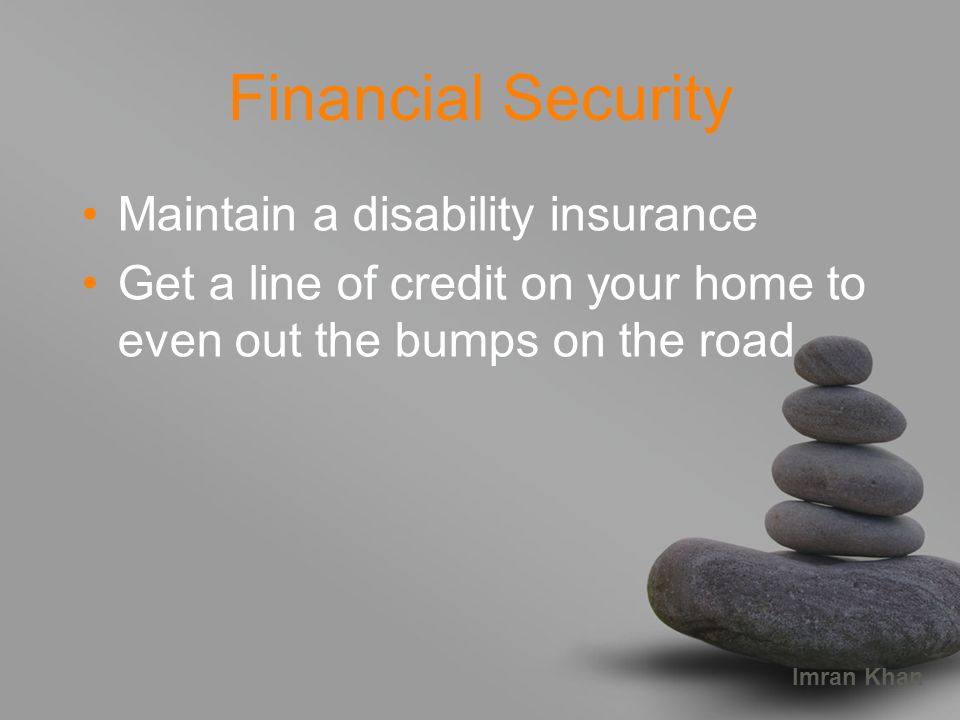 Financial Security

• Maintain a disability insurance
• Get a line of credit on your home to even out the bumps on the road

Imran Khan